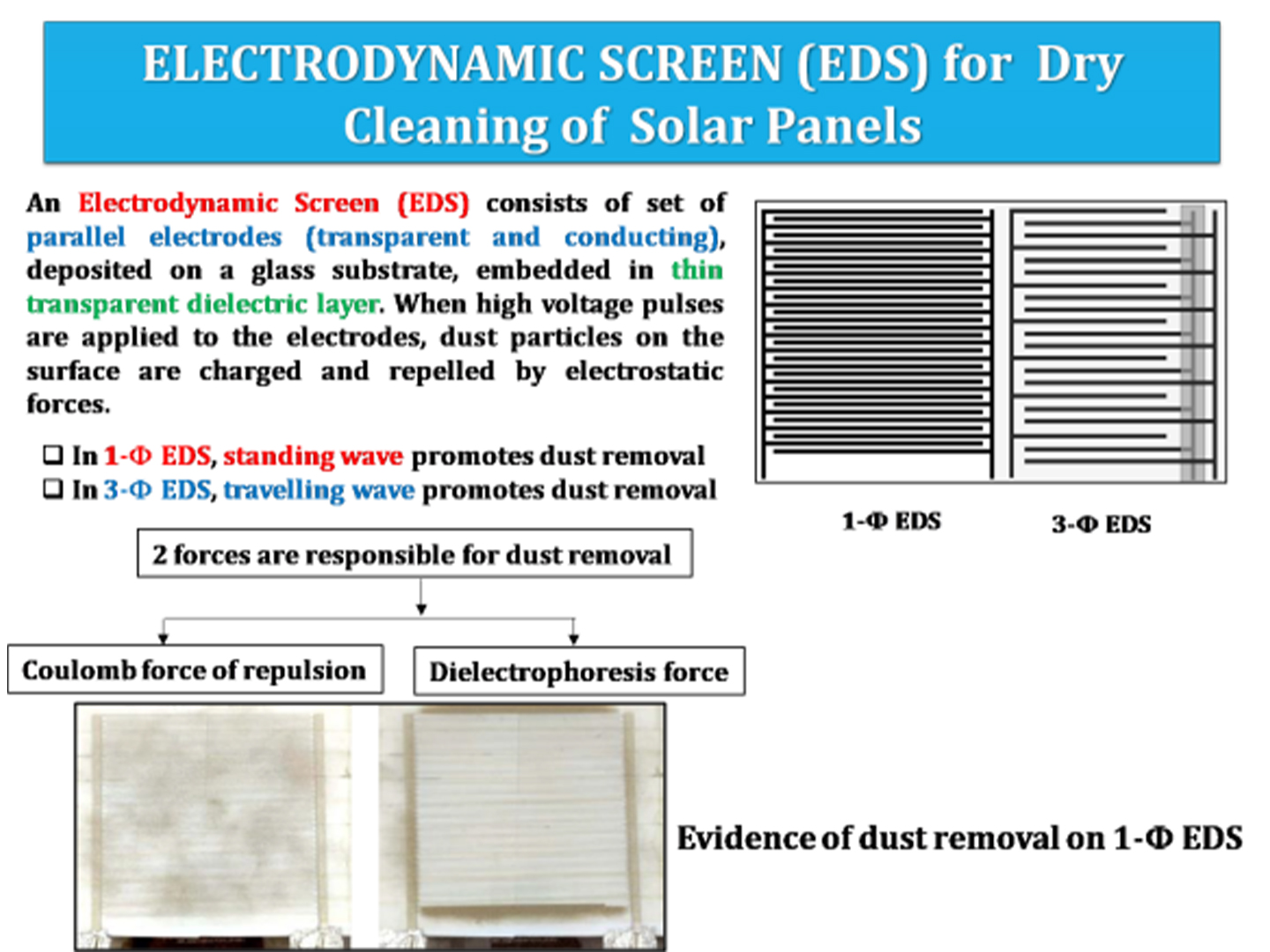 ELECTRODYNAMIC SCREEN (EDS) for Dry Cleaning of Solar Panels

An Electrodynamic Screen (EDS) consists of set of parallel electrodes (transparent and conducting), deposited on a glass substrate, embedded in thin transparent dielectric layer. When high voltage pulses are applied to the electrodes, dust particles on the surface are charged and repelled by electrostatic forces.

❑ In 1-Φ EDS, standing wave promotes dust removal
❑ In 3-Φ EDS, travelling wave promotes dust removal

1-Φ EDS
3-Φ EDS

2 forces are responsible for dust removal

Coulomb force of repulsion
Dielectrophoresis force

Evidence of dust removal on 1-Φ EDS